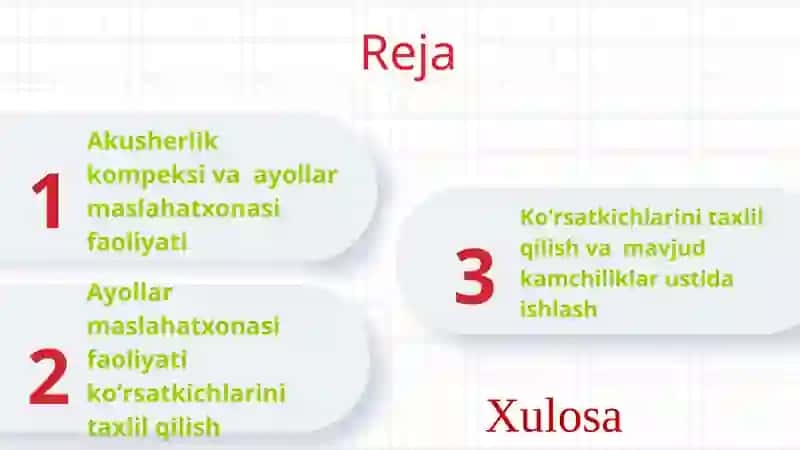 Reja

1 Akusherlik kompeksi va ayollar maslahatxonasi faoliyati

2 Ayollar maslahatxonasi faoliyati ko'rsatkichlarini taxlil qilish

3 Ko'rsatkichlarini taxlil qilish va mavjud kamchiliklar ustida ishlash

Xulosa